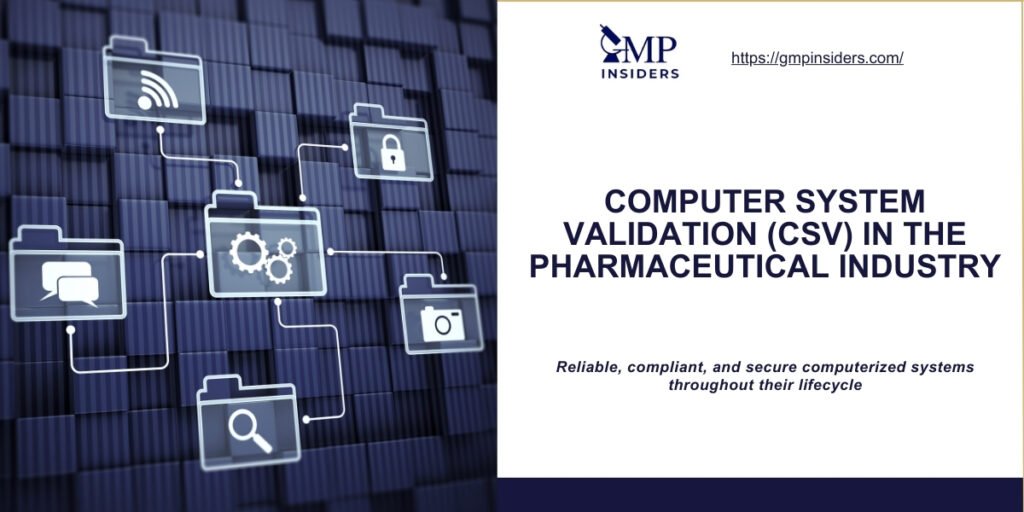 GMP
INSIDERS

https://gmpinsiders.com/

COMPUTER SYSTEM VALIDATION (CSV) IN THE PHARMACEUTICAL INDUSTRY

Reliable, compliant, and secure computerized systems throughout their lifecycle